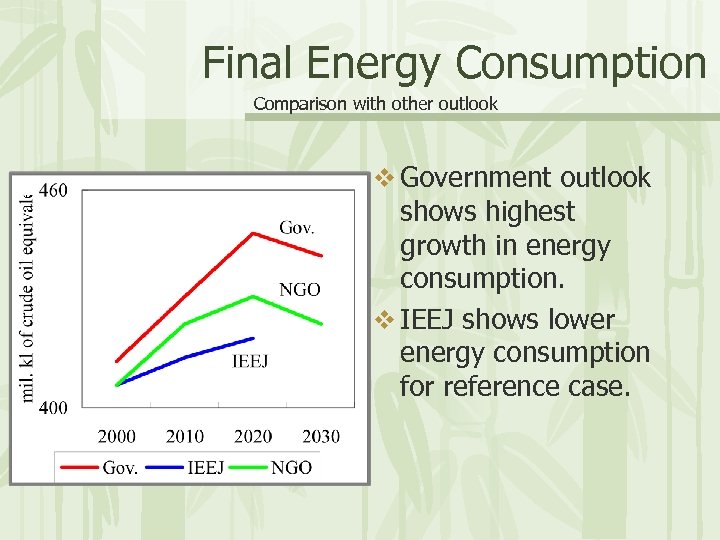 Final Energy Consumption

Comparison with other outlook

mil. kl of crude oil equivale

460

400

Gov.

NGO

IEEJ

2000 2010 2020 2030

Gov. IEEJ NGO

❖ Government outlook shows highest growth in energy consumption.

❖ IEEJ shows lower energy consumption for reference case.